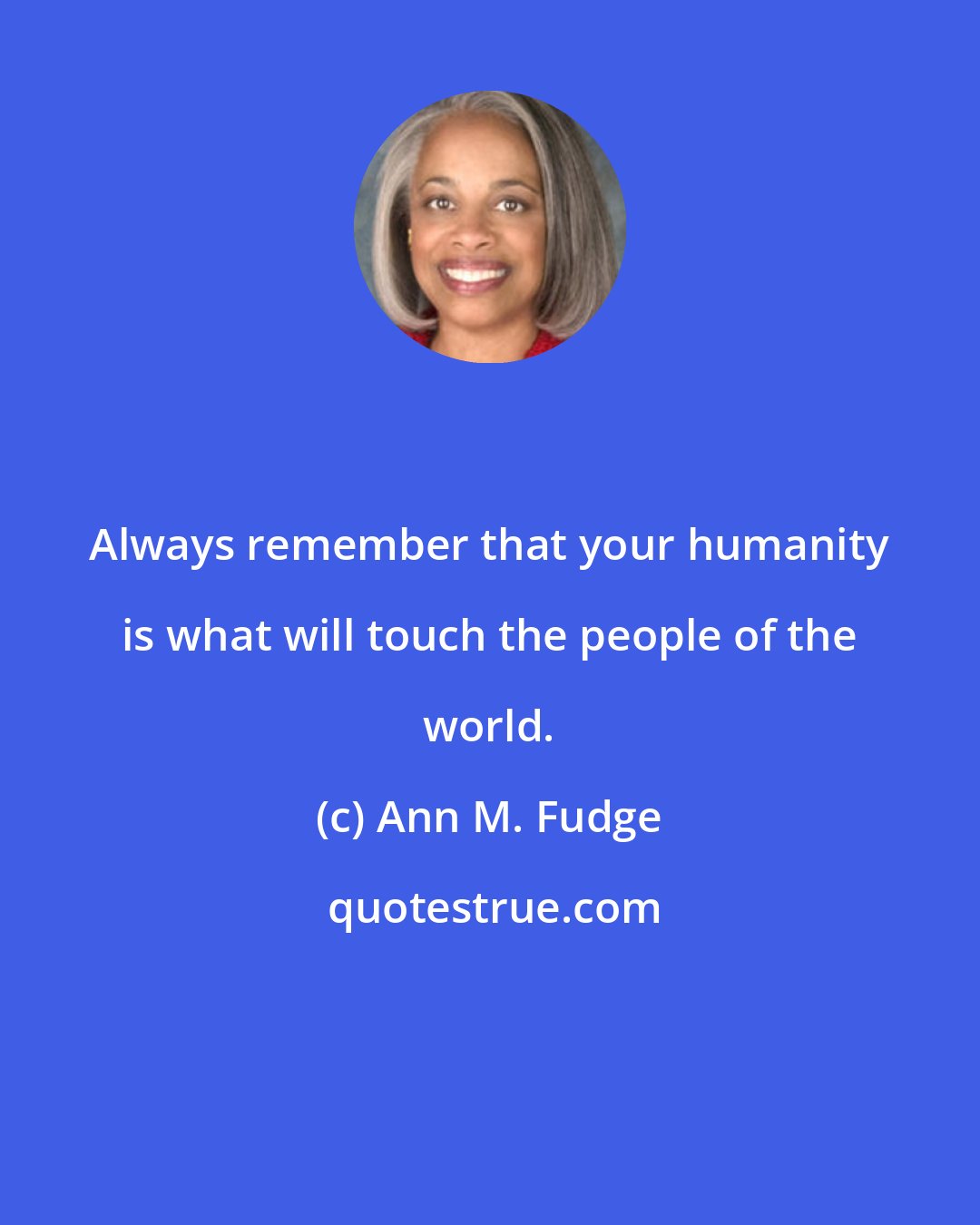 Always remember that your humanity is what will touch the people of the world.

(c) Ann M. Fudge

quotestrue.com